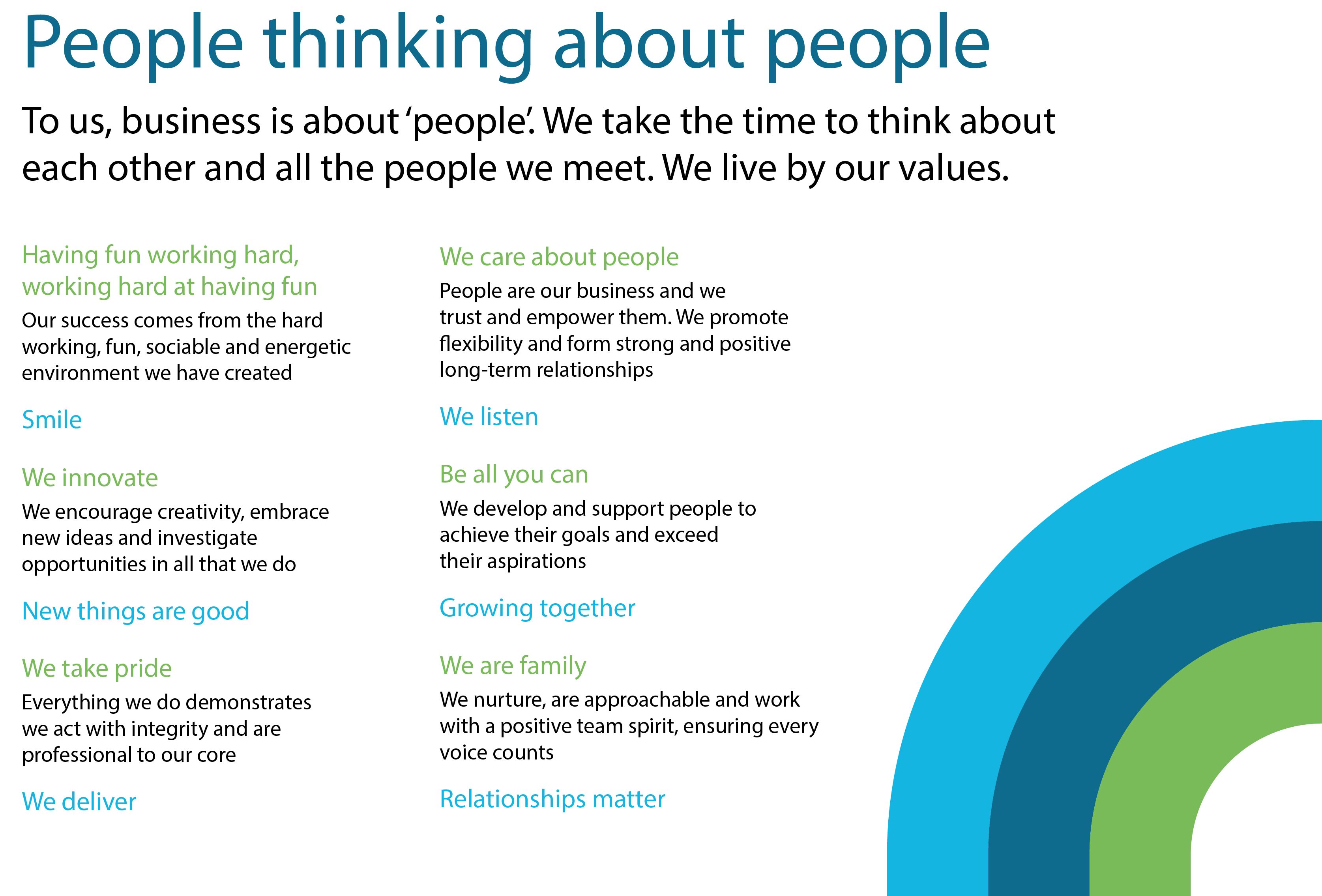 People thinking about people

To us, business is about 'people'. We take the time to think about each other and all the people we meet. We live by our values.

Having fun working hard, working hard at having fun

Our success comes from the hard working, fun, sociable and energetic environment we have created

Smile

We innovate

We encourage creativity, embrace new ideas and investigate opportunities in all that we do

New things are good

We take pride

Everything we do demonstrates we act with integrity and are professional to our core

We deliver

We care about people

People are our business and we trust and empower them. We promote flexibility and form strong and positive long-term relationships

We listen

Be all you can

We develop and support people to achieve their goals and exceed their aspirations

Growing together

We are family

We nurture, are approachable and work with a positive team spirit, ensuring every voice counts

Relationships matter